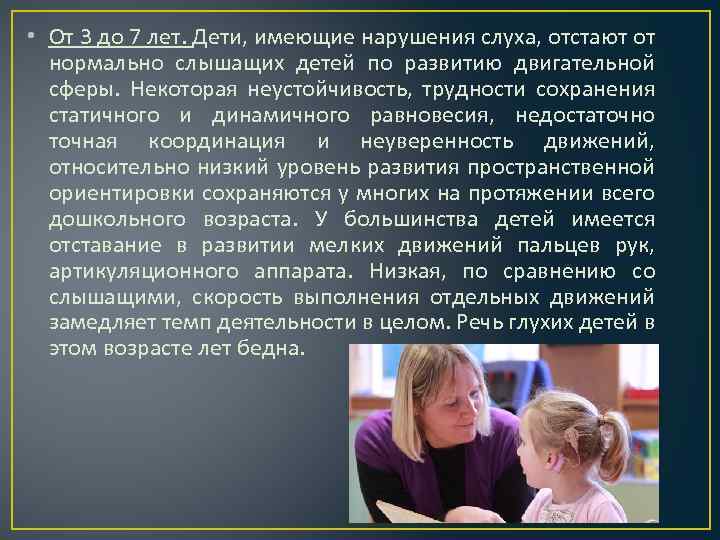 • От 3 до 7 лет. Дети, имеющие нарушения слуха, отстают от нормально слышащих детей по развитию двигательной сферы. Некоторая неустойчивость, трудности сохранения статичного и динамичного равновесия, недостаточно точная координация и неуверенность движений, относительно низкий уровень развития пространственной ориентировки сохраняются у многих на протяжении всего дошкольного возраста. У большинства детей имеется отставание в развитии мелких движений пальцев рук, артикуляционного аппарата. Низкая, по сравнению со слышащими, скорость выполнения отдельных движений замедляет темп деятельности в целом. Речь глухих детей в этом возрасте лет бедна.